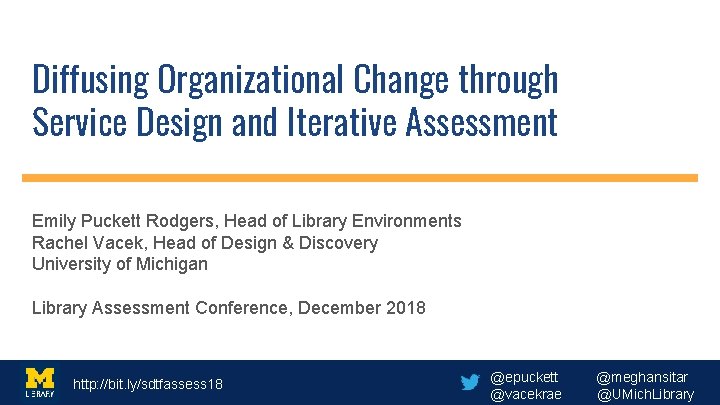 Diffusing Organizational Change through Service Design and Iterative Assessment

Emily Puckett Rodgers, Head of Library Environments
Rachel Vacek, Head of Design & Discovery
University of Michigan

Library Assessment Conference, December 2018

M LIBRARY

http://bit.ly/sdtfassess18

@epuckett
@vacekrae

@meghansitar
@UMichLibrary